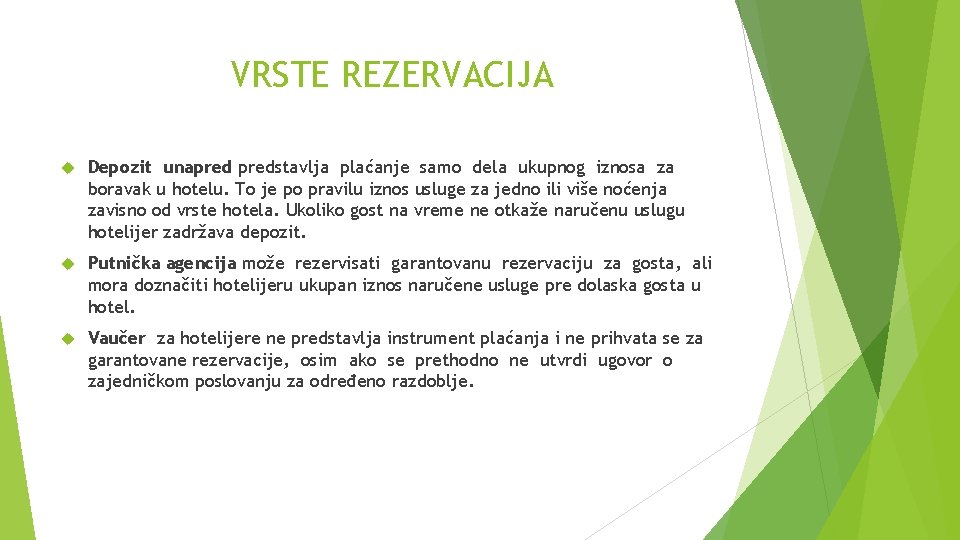 VRSTE REZERVACIJA

Depozit unapred predstavlja plaćanje samo dela ukupnog iznosa za boravak u hotelu. To je po pravilu iznos usluge za jedno ili više noćenja zavisno od vrste hotela. Ukoliko gost na vreme ne otkaže naručenu uslugu hotelijer zadržava depozit.

Putnička agencija može rezervisati garantovanu rezervaciju za gosta, ali mora doznačiti hotelijeru ukupan iznos naručene usluge pre dolaska gosta u hotel.

Vaučer za hotelijere ne predstavlja instrument plaćanja i ne prihvata se za garantovane rezervacije, osim ako se prethodno ne utvrdi ugovor o zajedničkom poslovanju za određeno razdoblje.